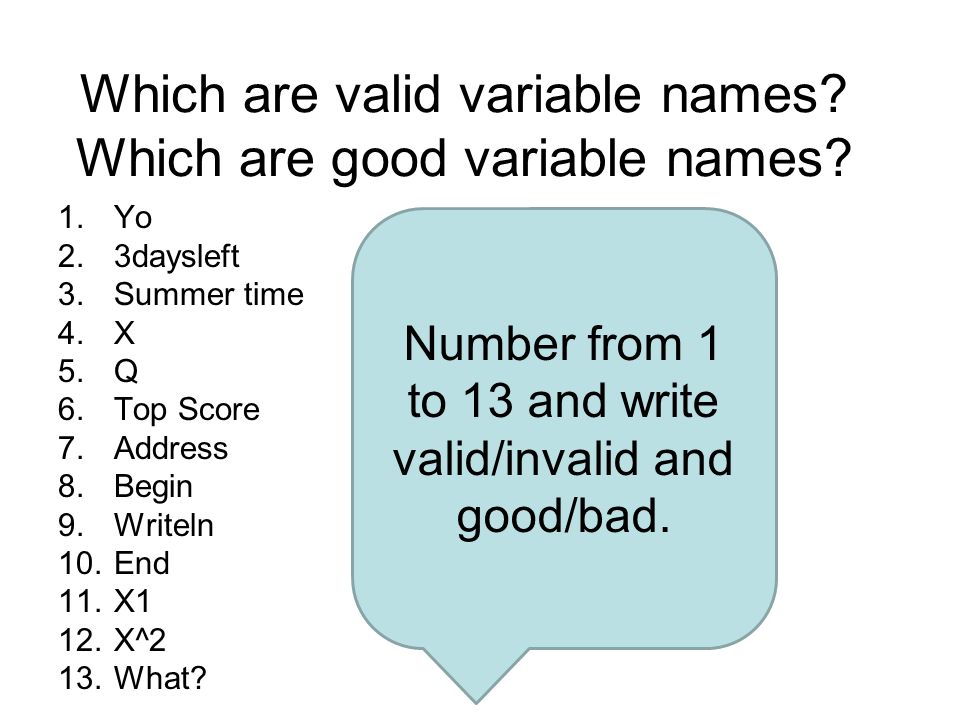 Which are valid variable names?
Which are good variable names?

1. Yo
2. 3daysleft
3. Summer time
4. X
5. Q
6. Top Score
7. Address
8. Begin
9. Writeln
10. End
11. X1
12. X^2
13. What?

Number from 1 to 13 and write valid/invalid and good/bad.